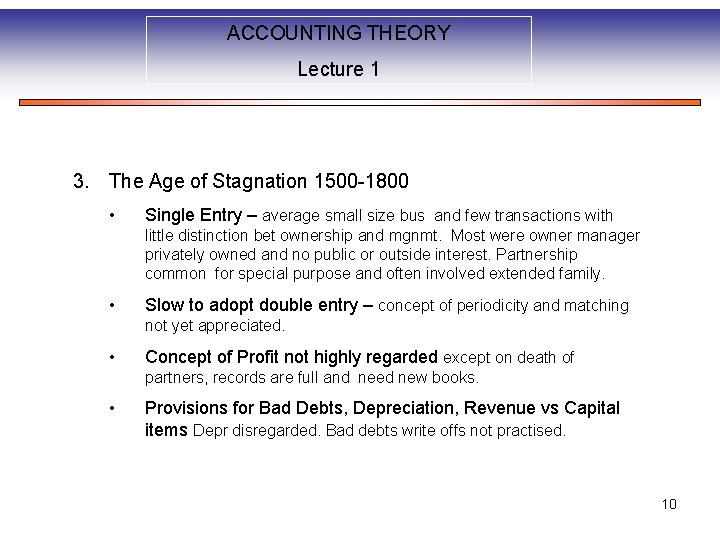 ACCOUNTING THEORY

Lecture 1

3. The Age of Stagnation 1500-1800

• Single Entry – average small size bus and few transactions with little distinction bet ownership and mgnmt. Most were owner manager privately owned and no public or outside interest. Partnership common for special purpose and often involved extended family.

• Slow to adopt double entry – concept of periodicity and matching not yet appreciated.

• Concept of Profit not highly regarded except on death of partners, records are full and need new books.

• Provisions for Bad Debts, Depreciation, Revenue vs Capital items Depr disregarded. Bad debts write offs not practised.

10